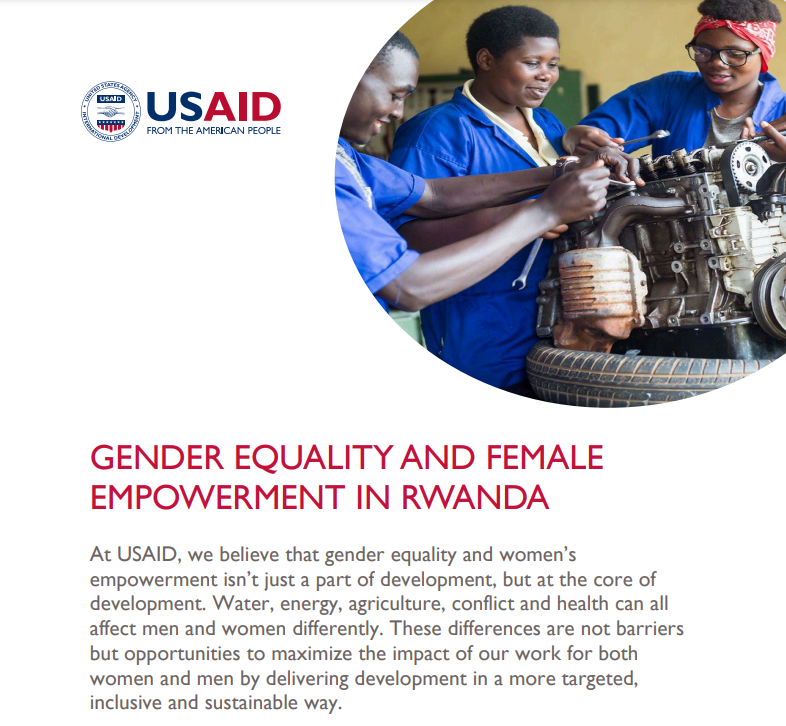 UNITED STATES AGENCY INTERNATIONAL DEVELOPMENT USAID

USAID
FROM THE AMERICAN PEOPLE

GENDER EQUALITY AND FEMALE EMPOWERMENT IN RWANDA

At USAID, we believe that gender equality and women's empowerment isn't just a part of development, but at the core of development. Water, energy, agriculture, conflict and health can all affect men and women differently. These differences are not barriers but opportunities to maximize the impact of our work for both women and men by delivering development in a more targeted, inclusive and sustainable way.